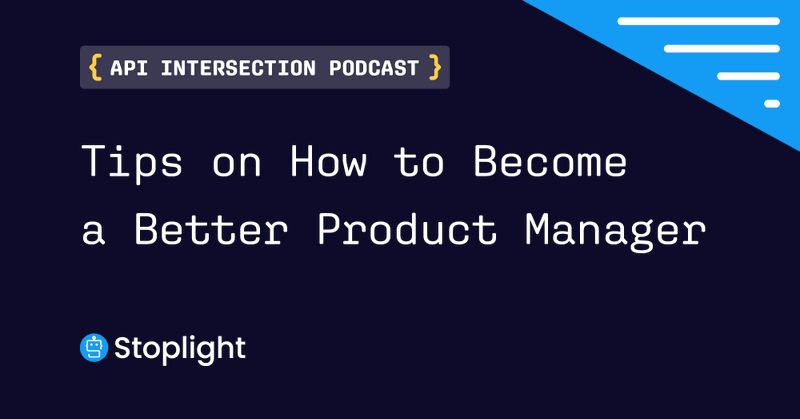 { API INTERSECTION PODCAST }

Tips on How to Become a Better Product Manager

Stoplight